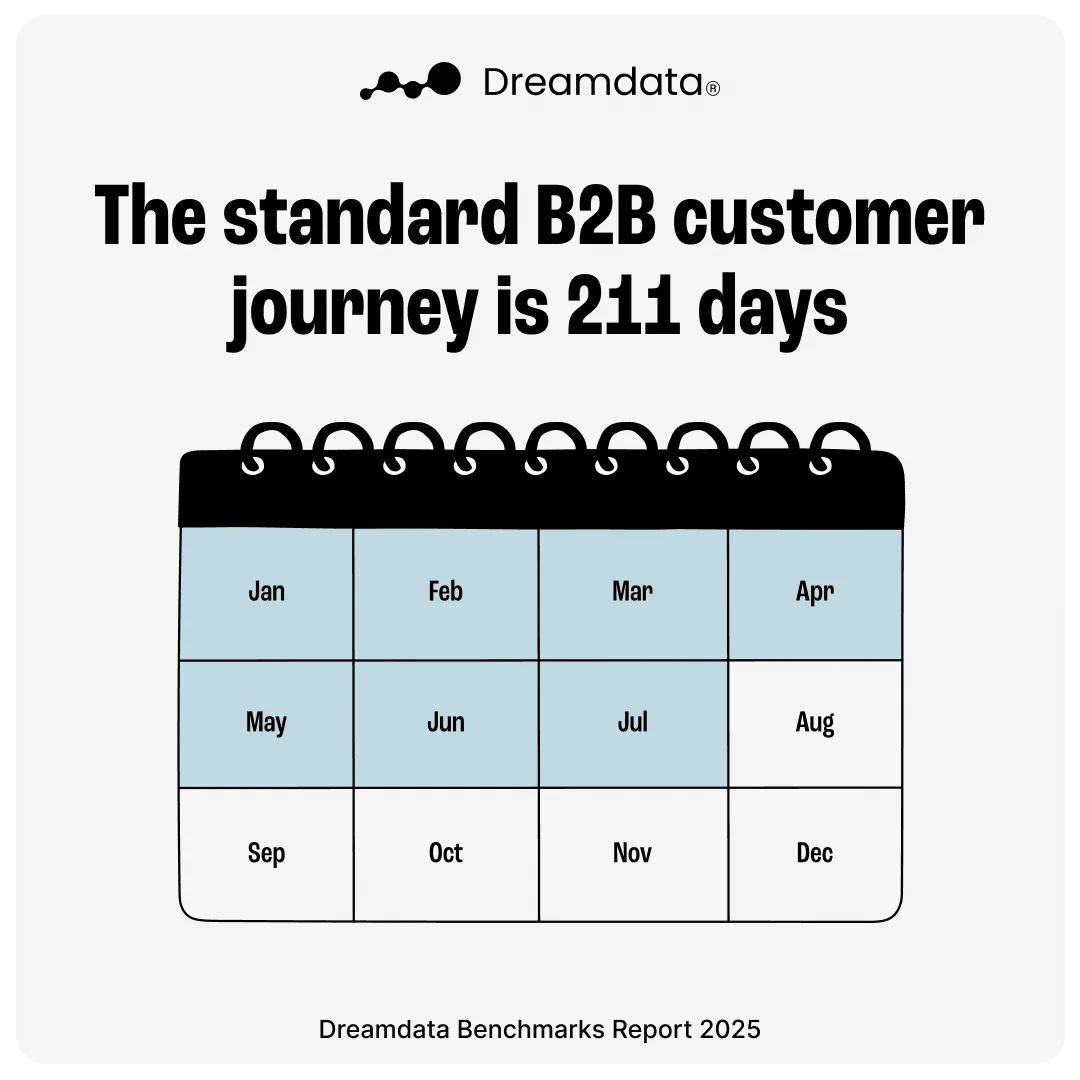 Dreamdata®

The standard B2B customer journey is 211 days

| Jan | Feb | Mar | Apr |
|---|---|---|---|
| May | Jun | Jul | Aug |
| Sep | Oct | Nov | Dec |

Dreamdata Benchmarks Report 2025